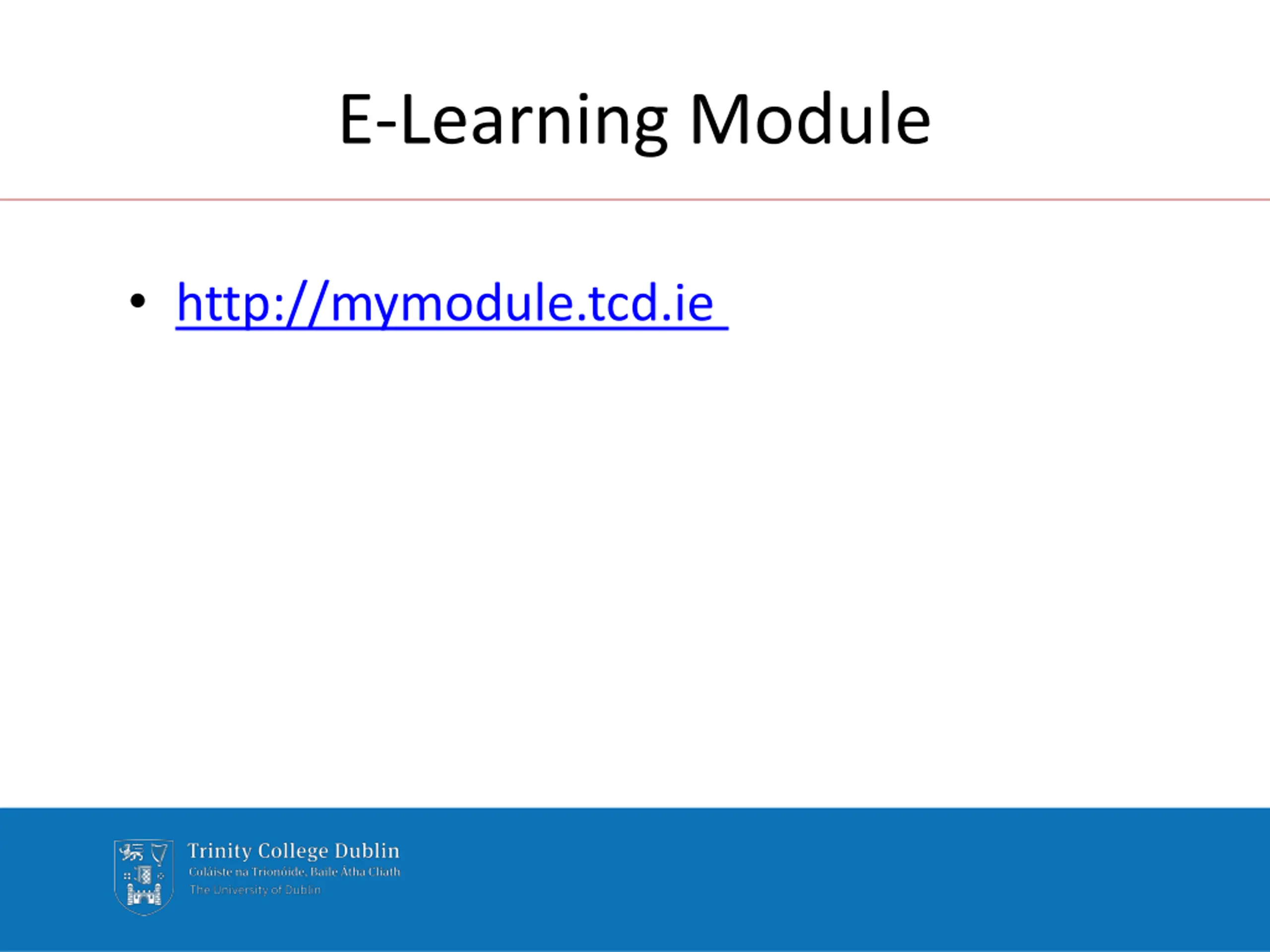 E-Learning Module

• http://mymodule.tcd.ie

Trinity College Dublin
Coláiste na Tríonóide, Baile Átha Cliath
The University of Dublin